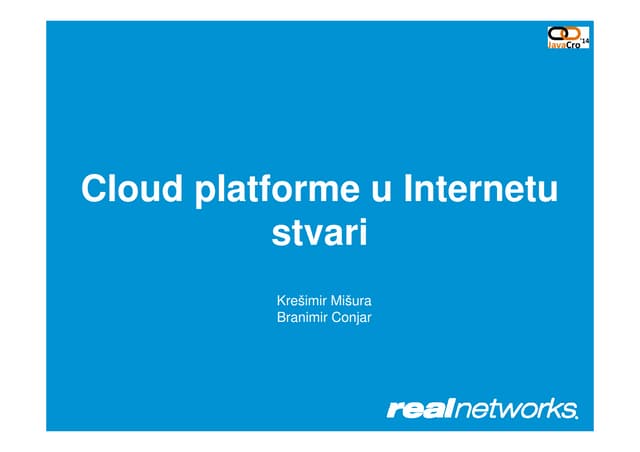 JavaCro '14

Cloud platforme u Internetu stvari

Krešimir Mišura
Branimir Conjar

realnetworks.